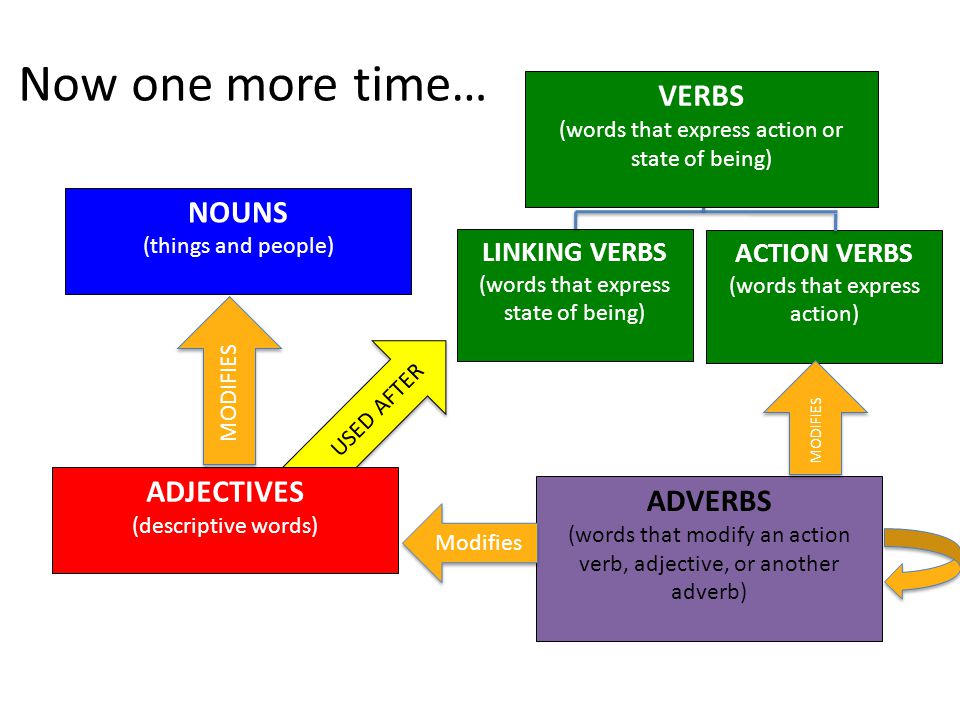 Now one more time…

VERBS
(words that express action or state of being)

NOUNS
(things and people)

LINKING VERBS
(words that express state of being)

ACTION VERBS
(words that express action)

MODIFIES

USED AFTER

MODIFIES

ADJECTIVES
(descriptive words)

Modifies

ADVERBS
(words that modify an action verb, adjective, or another adverb)